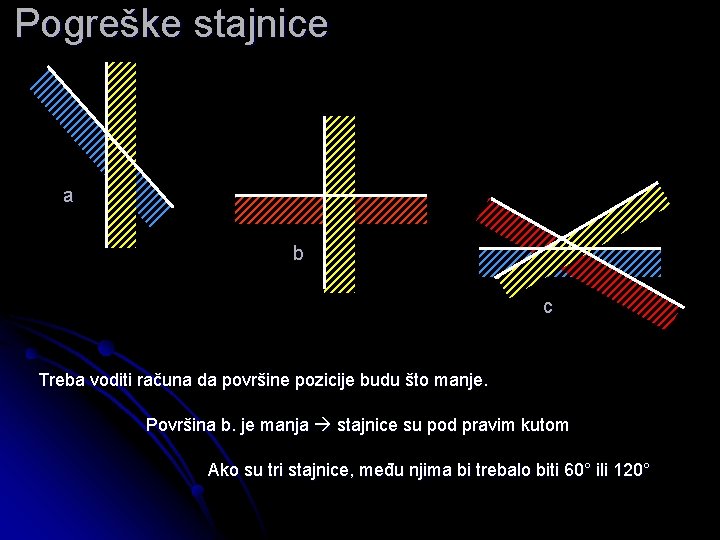 Pogreške stajnice

a

b

c

Treba voditi računa da površine pozicije budu što manje.

Površina b. je manja → stajnice su pod pravim kutom

Ako su tri stajnice, među njima bi trebalo biti 60° ili 120°